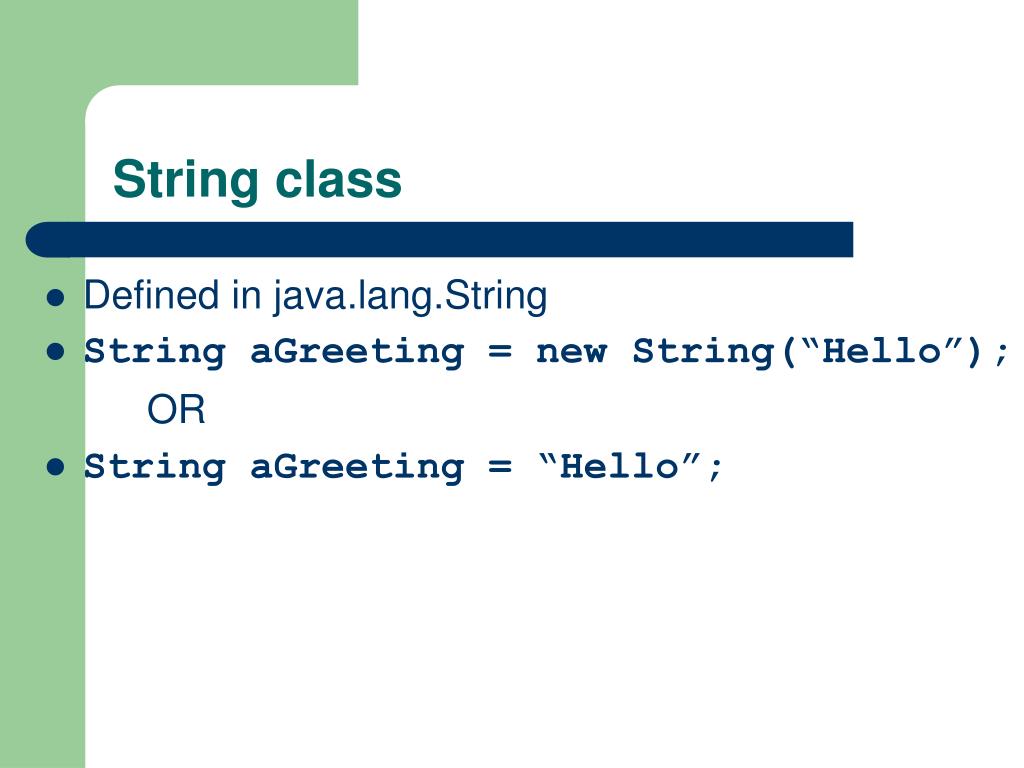 String class

- Defined in java.lang.String
- String aGreeting = new String(“Hello”);

OR

- String aGreeting = “Hello”;